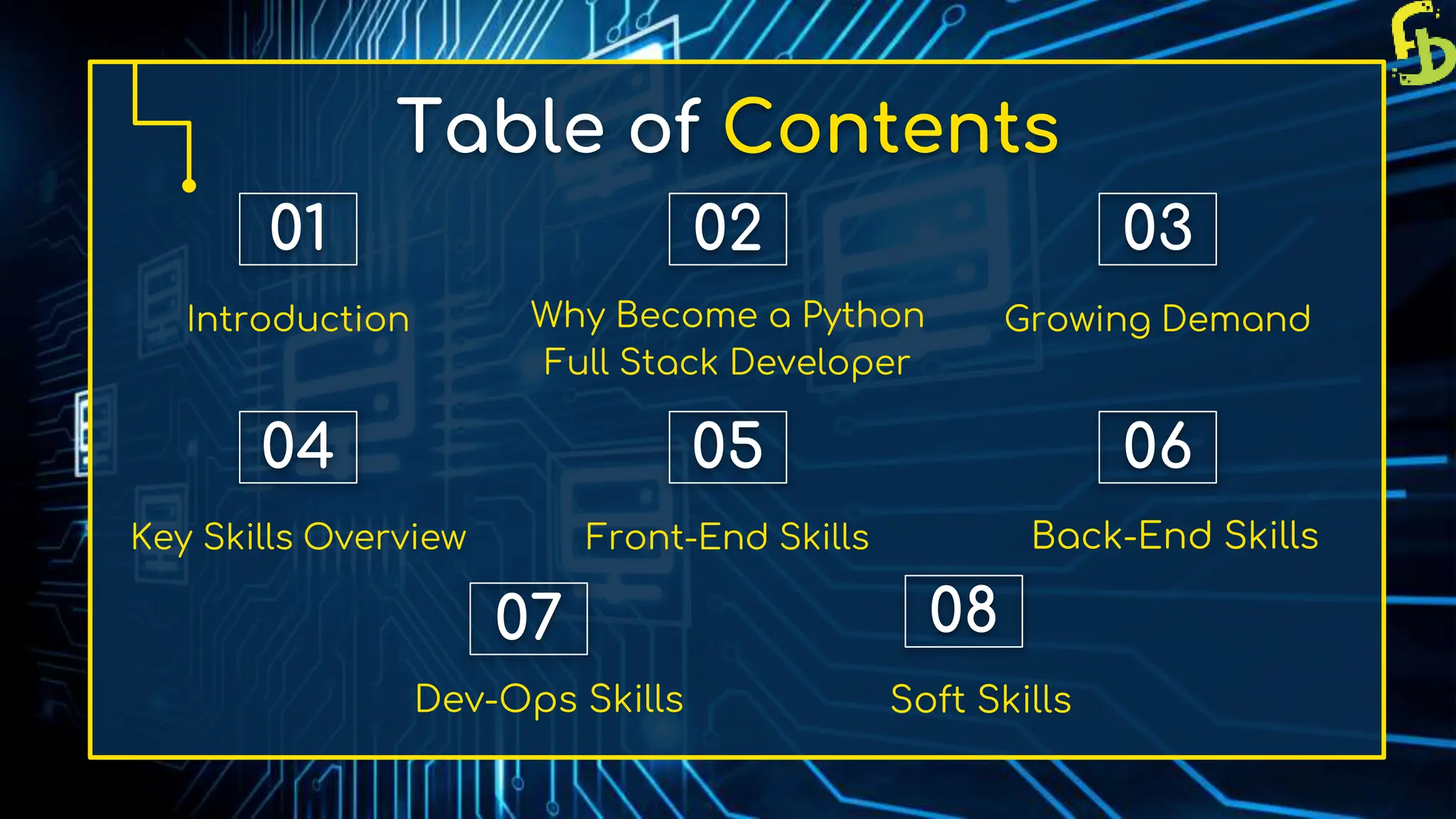 Table of Contents

01

Introduction

02

Why Become a Python Full Stack Developer

03

Growing Demand

04

Key Skills Overview

05

Front-End Skills

06

Back-End Skills

07

Dev-Ops Skills

08

Soft Skills